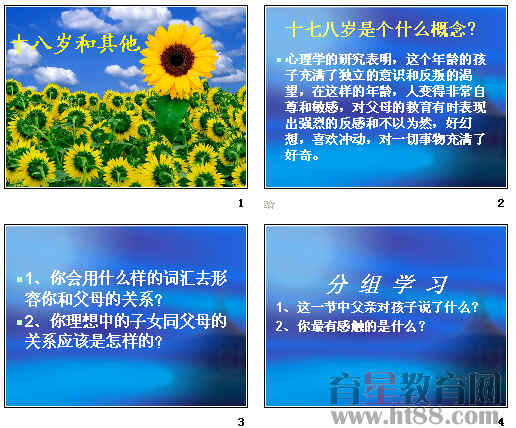 十八岁和其他

1

十七八岁是个什么概念？

心理学的研究表明，这个年龄的孩子充满了独立的意识和反叛的渴望，在这样的年龄，人变得非常自尊和敏感，对父母的教育有时表现出强烈的反感和不以为然，好幻想，喜欢冲动，对一切事物充满了好奇。

2

1、你会用什么样的词汇去形容你和父母的关系？
2、你理想中的子女同父母的关系应该是怎样的？

3

分组学习

1、这一节中父亲对孩子说了什么？
2、你最有感触的是什么？

育星教育网
www.ht88.com

4